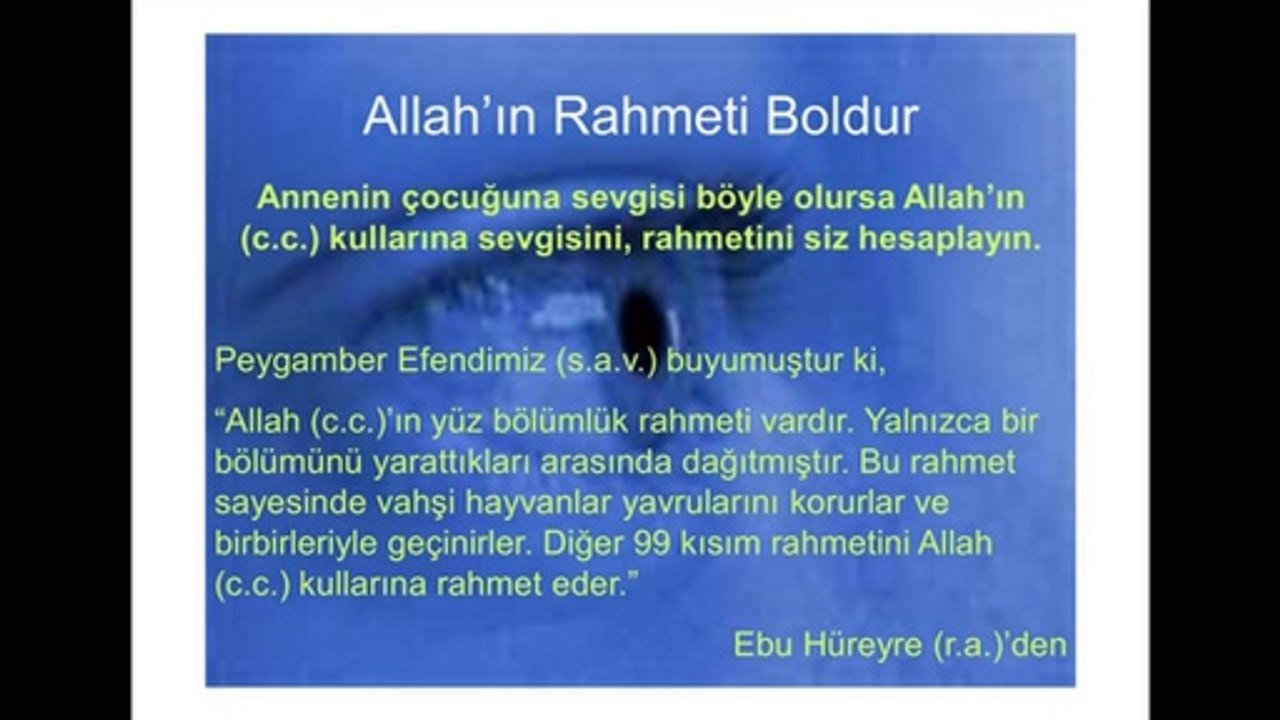 Allah'ın Rahmeti Boldur

Annenin çocuğuna sevgisi böyle olursa Allah'ın (c.c.) kullarına sevgisini, rahmetini siz hesaplayın.

Peygamber Efendimiz (s.a.v.) buyumuştur ki,

"Allah (c.c.)'ın yüz bölümlük rahmeti vardır. Yalnızca bir bölümünü yarattıkları arasında dağıtmıştır. Bu rahmet sayesinde vahşi hayvanlar yavrularını korurlar ve birbirleriyle geçinirler. Diğer 99 kısım rahmetini Allah (c.c.) kullarına rahmet eder."

Ebu Hüreyre (r.a.)'den